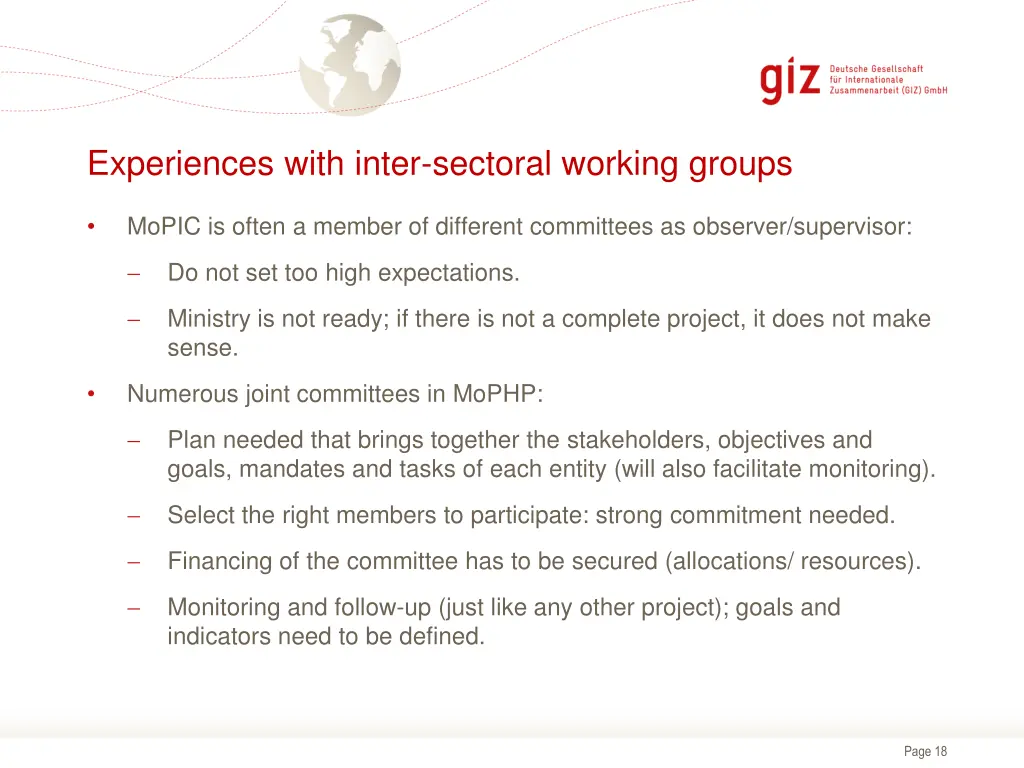 giz Deutsche Gesellschaft für Internationale Zusammenarbeit (GIZ) GmbH

Experiences with inter-sectoral working groups

• MoPIC is often a member of different committees as observer/supervisor:

– Do not set too high expectations.

– Ministry is not ready; if there is not a complete project, it does not make sense.

• Numerous joint committees in MoPHP:

– Plan needed that brings together the stakeholders, objectives and goals, mandates and tasks of each entity (will also facilitate monitoring).

– Select the right members to participate: strong commitment needed.

– Financing of the committee has to be secured (allocations/ resources).

– Monitoring and follow-up (just like any other project); goals and indicators need to be defined.

Page 18